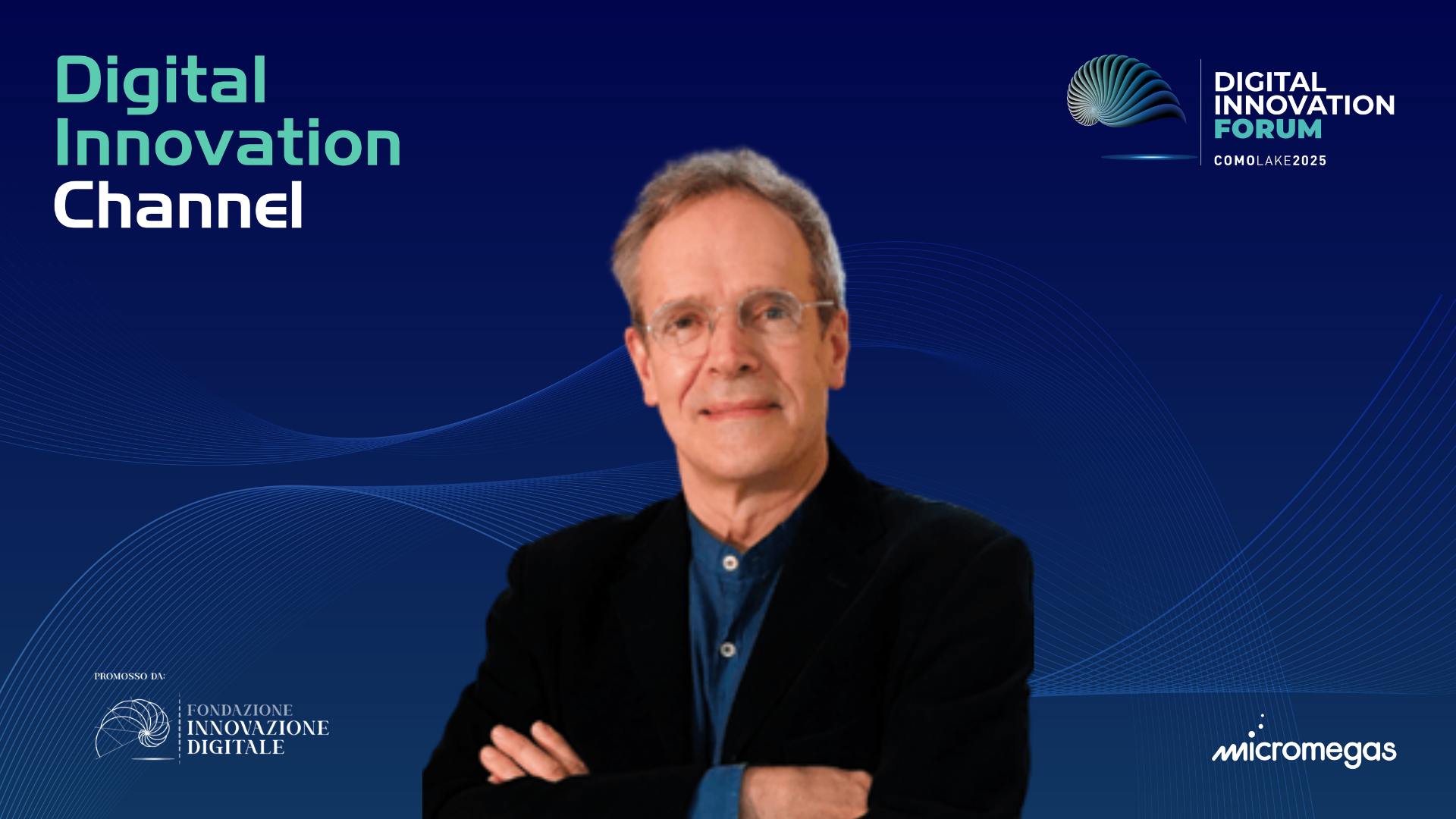 Digital Innovation Channel

DIGITAL INNOVATION FORUM
COMOLAKE2025

PROMOSSO DA:
FONDAZIONE INNOVAZIONE DIGITALE

micromegas